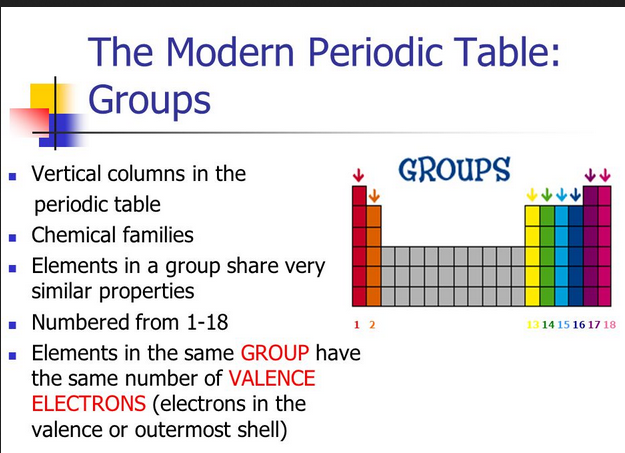 The Modern Periodic Table: Groups

- Vertical columns in the periodic table
- Chemical families
- Elements in a group share very similar properties
- Numbered from 1-18
- Elements in the same GROUP have the same number of VALENCE ELECTRONS (electrons in the valence or outermost shell)

GROUPS

1 2 13 14 15 16 17 18